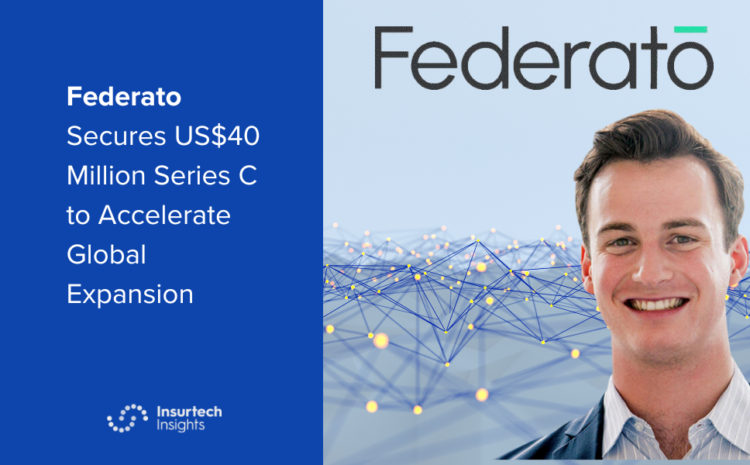 Federato Secures US$40 Million Series C to Accelerate Global Expansion

Insurtech Insights

Federato